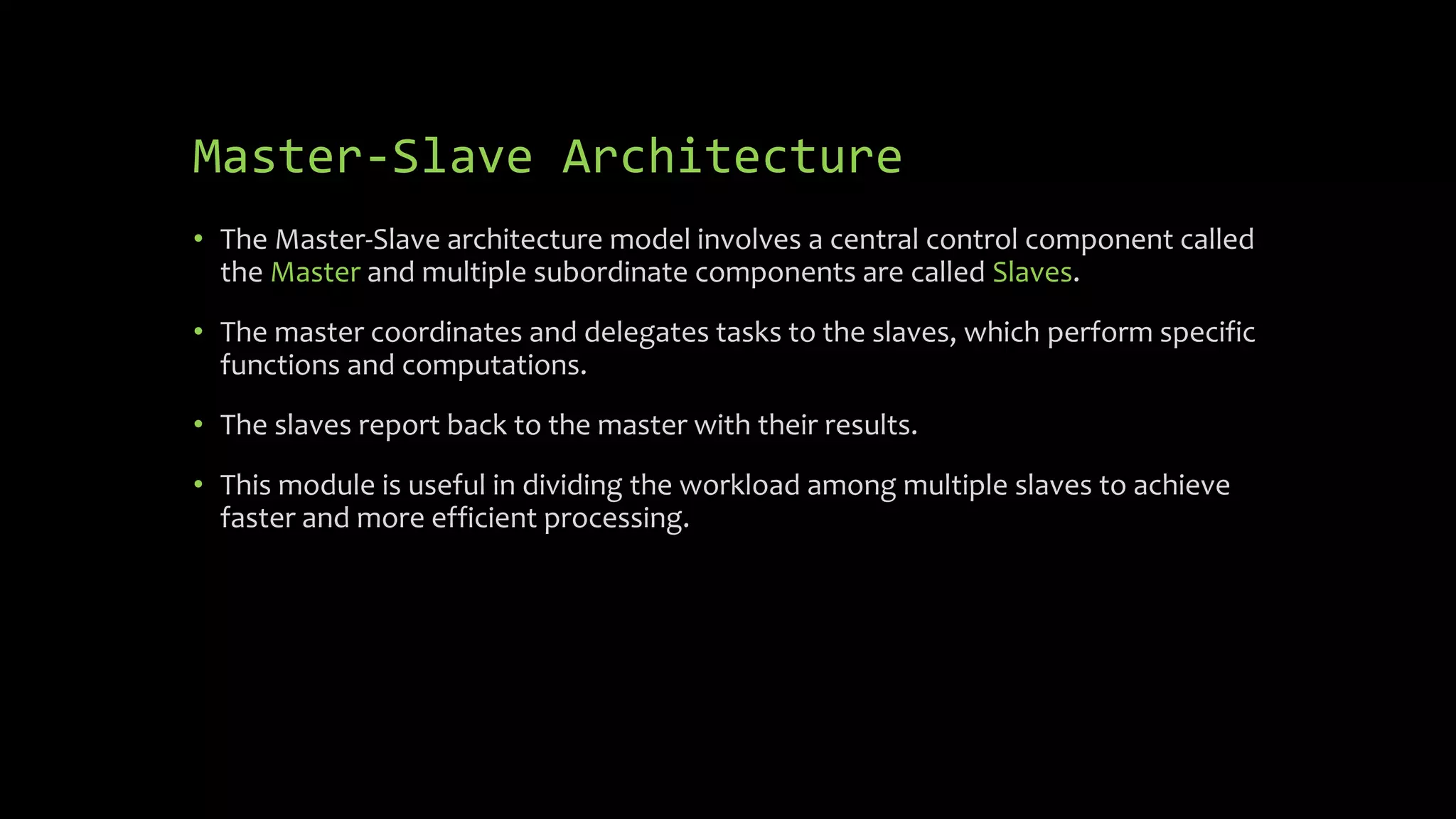 Master-Slave Architecture

• The Master-Slave architecture model involves a central control component called the Master and multiple subordinate components are called Slaves.

• The master coordinates and delegates tasks to the slaves, which perform specific functions and computations.

• The slaves report back to the master with their results.

• This module is useful in dividing the workload among multiple slaves to achieve faster and more efficient processing.